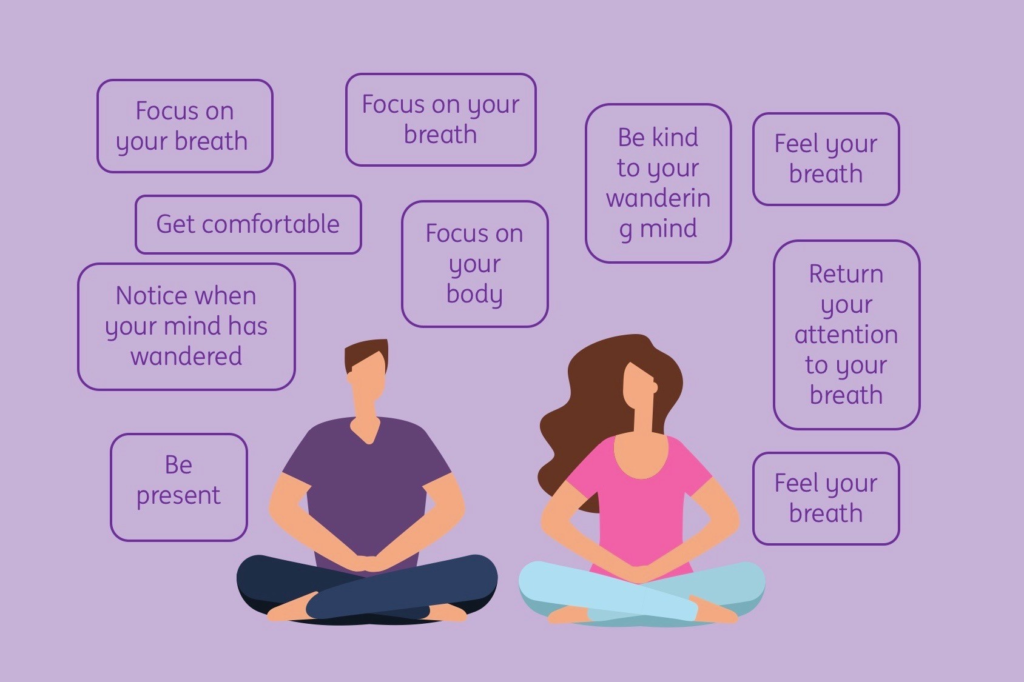 Focus on your breath

Focus on your breath

Be kind to your wanderin g mind

Feel your breath

Get comfortable

Focus on your body

Notice when your mind has wandered

Return your attention to your breath

Be present

Feel your breath